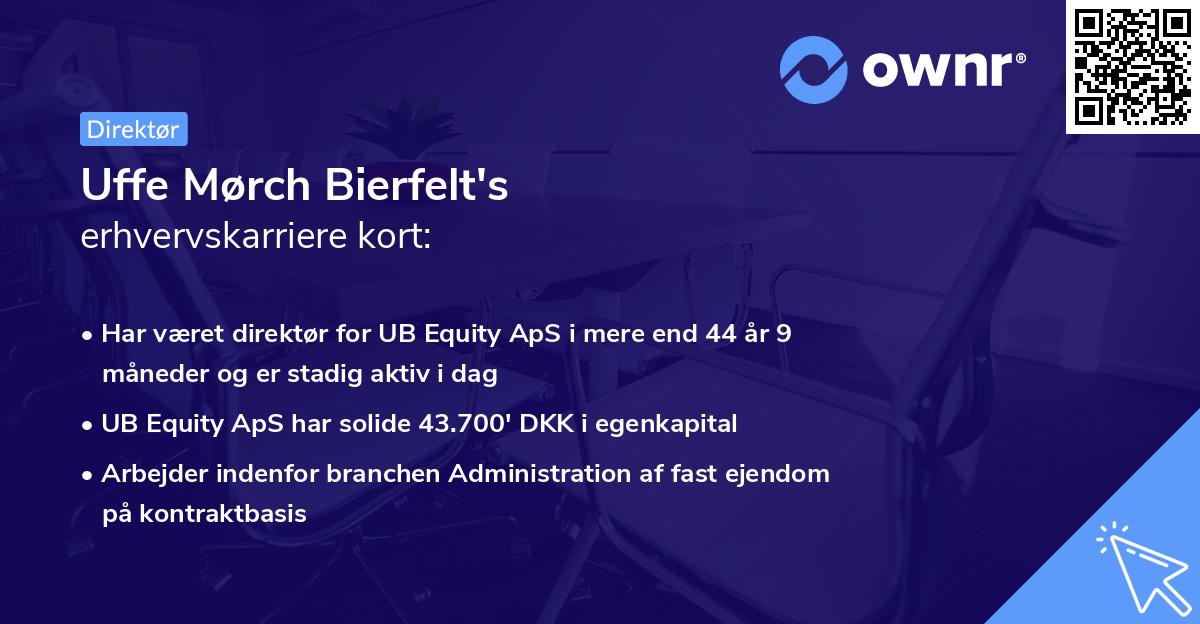 ownr®

Direktør

Uffe Mørch Bierfelt's
erhvervskarriere kort:

• Har været direktør for UB Equity ApS i mere end 44 år 9 måneder og er stadig aktiv i dag

• UB Equity ApS har solide 43.700' DKK i egenkapital

• Arbejder indenfor branchen Administration af fast ejendom på kontraktbasis